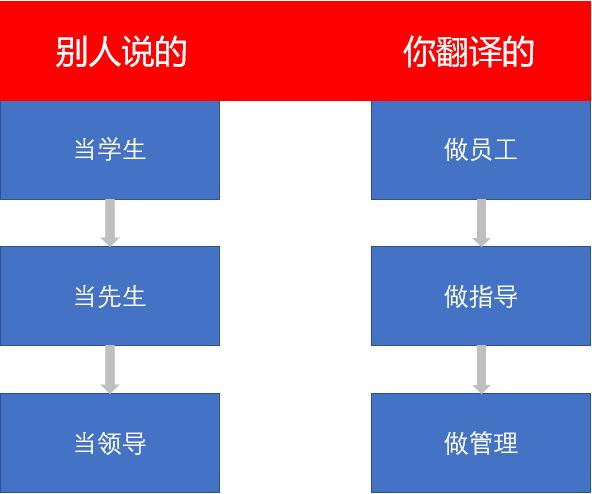 别人说的

当学生

当先生

当领导

你翻译的

做员工

做指导

做管理